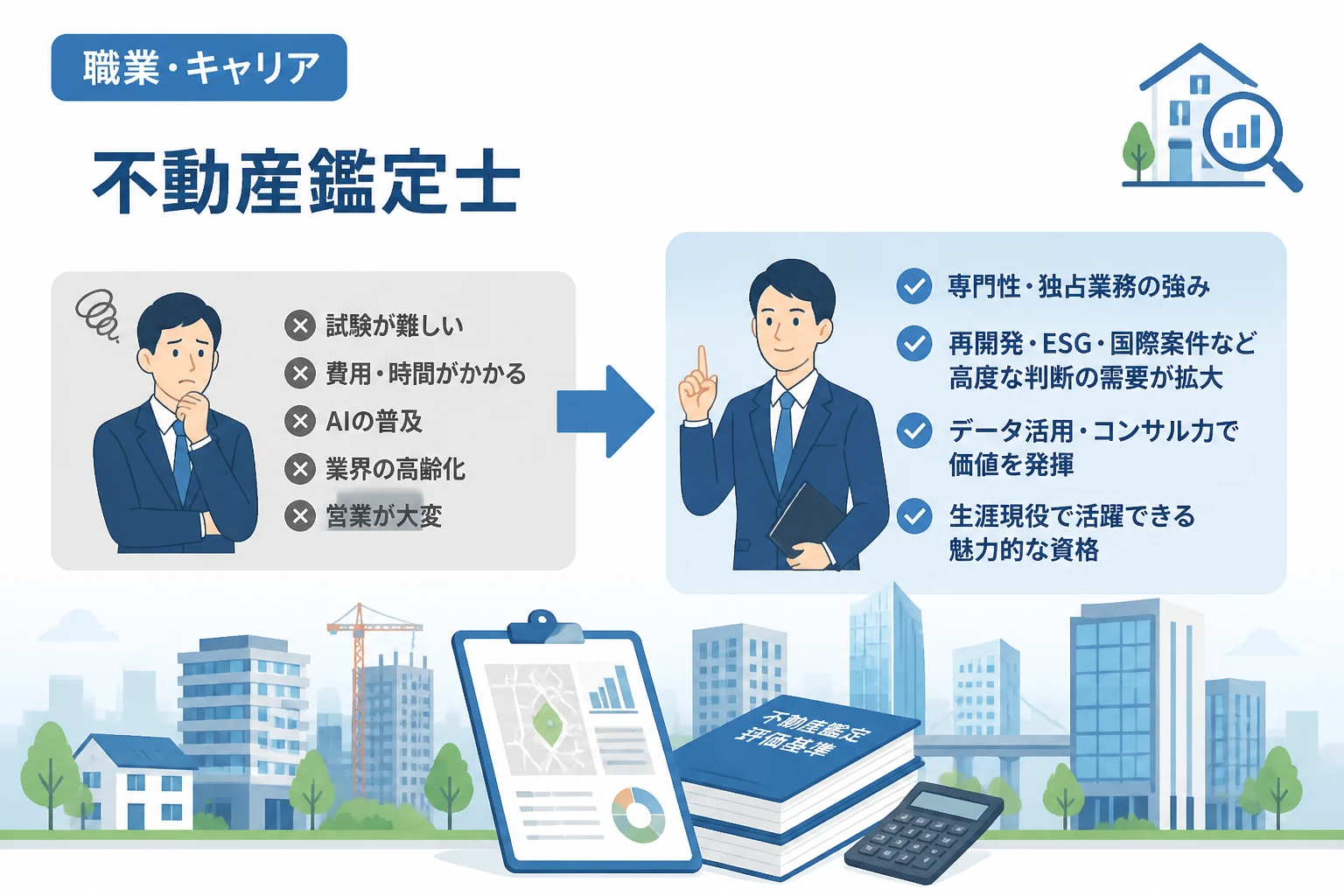 職業・キャリア

不動産鑑定士

試験が難しい
費用・時間がかかる
AIの普及
業界の高齢化
営業が大変

専門性・独占業務の強み
再開発・ESG・国際案件など高度な判断の需要が拡大
データ活用・コンサル力で価値を発揮
生涯現役で活躍できる魅力的な資格

不動産鑑定評価基準